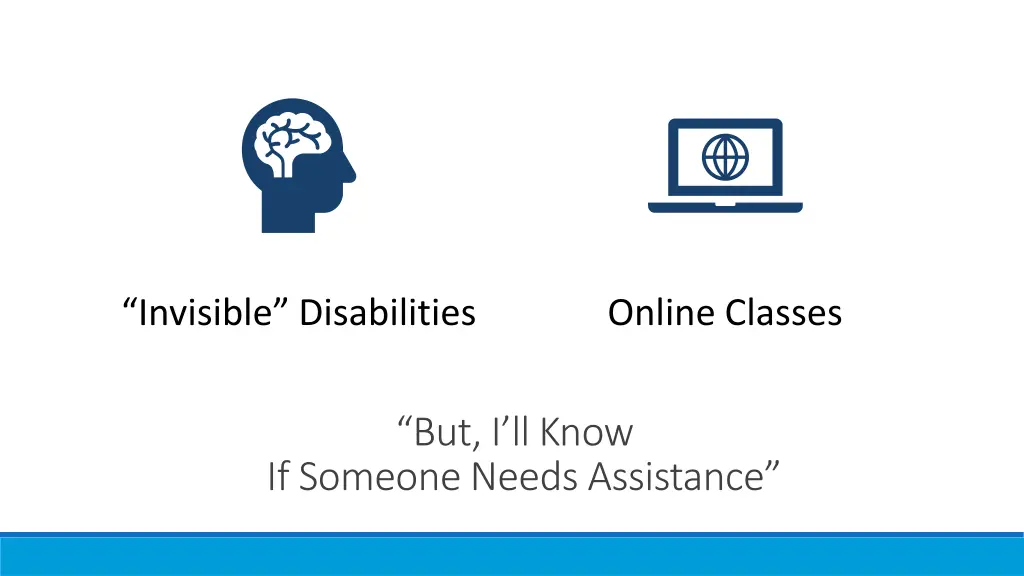 “Invisible” Disabilities

Online Classes

“But, I’ll Know
If Someone Needs Assistance”